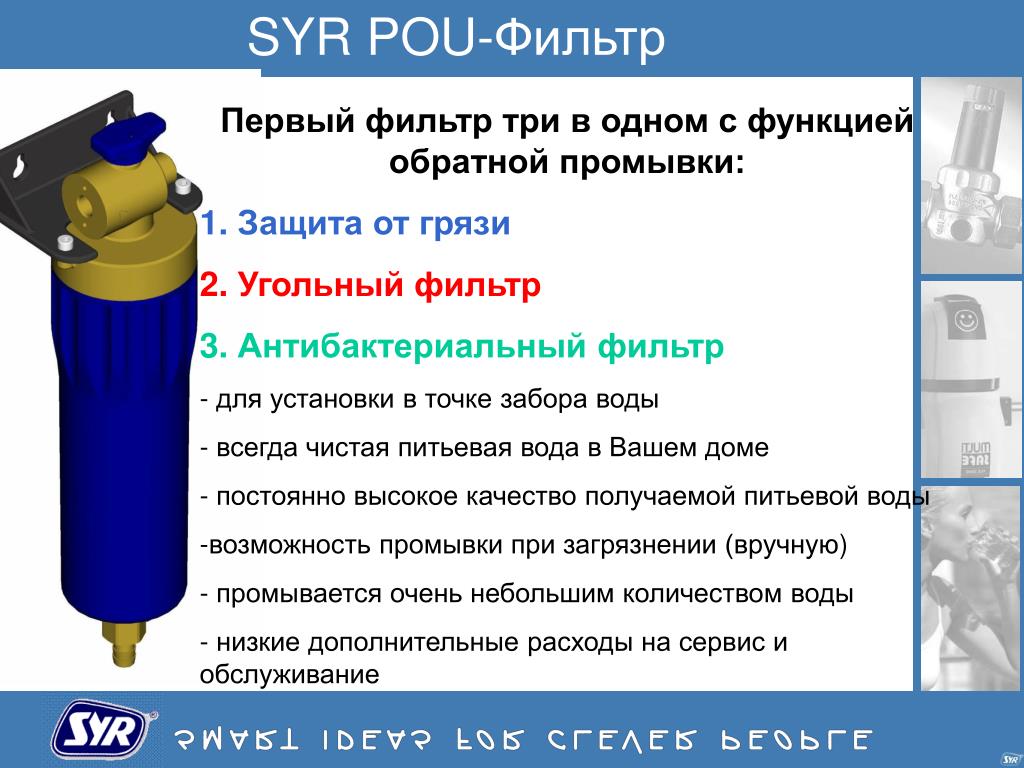 SYR POU-Фильтр

Первый фильтр три в одном с функцией обратной промывки:

1. Защита от грязи

2. Угольный фильтр

3. Антибактериальный фильтр

- для установки в точке забора воды

- всегда чистая питьевая вода в Вашем доме

- постоянно высокое качество получаемой питьевой воды

-возможность промывки при загрязнении (вручную)

- промывается очень небольшим количеством воды

- низкие дополнительные расходы на сервис и обслуживание

SYR

SMART IDEAS FOR CLEVER PEOPLE

SYR